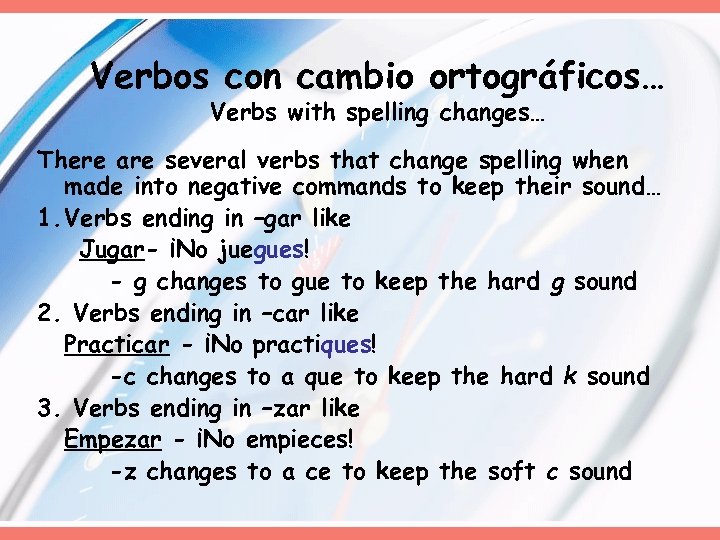 Verbos con cambio ortográficos…
Verbs with spelling changes…

There are several verbs that change spelling when made into negative commands to keep their sound…

1. Verbs ending in –gar like
Jugar- ¡No juegues!
- g changes to gue to keep the hard g sound

2. Verbs ending in –car like
Practicar - ¡No practiques!
-c changes to a que to keep the hard k sound

3. Verbs ending in –zar like
Empezar - ¡No empieces!
-z changes to a ce to keep the soft c sound